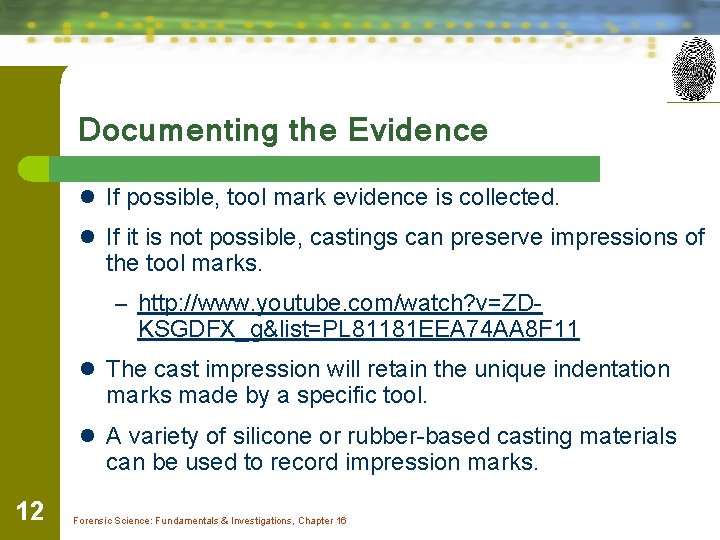 Documenting the Evidence

- If possible, tool mark evidence is collected.
- If it is not possible, castings can preserve impressions of the tool marks.
  – http://www.youtube.com/watch?v=ZD-KSGDFX_g&list=PL81181EEA74AA8F11
- The cast impression will retain the unique indentation marks made by a specific tool.
- A variety of silicone or rubber-based casting materials can be used to record impression marks.

12

Forensic Science: Fundamentals & Investigations, Chapter 16